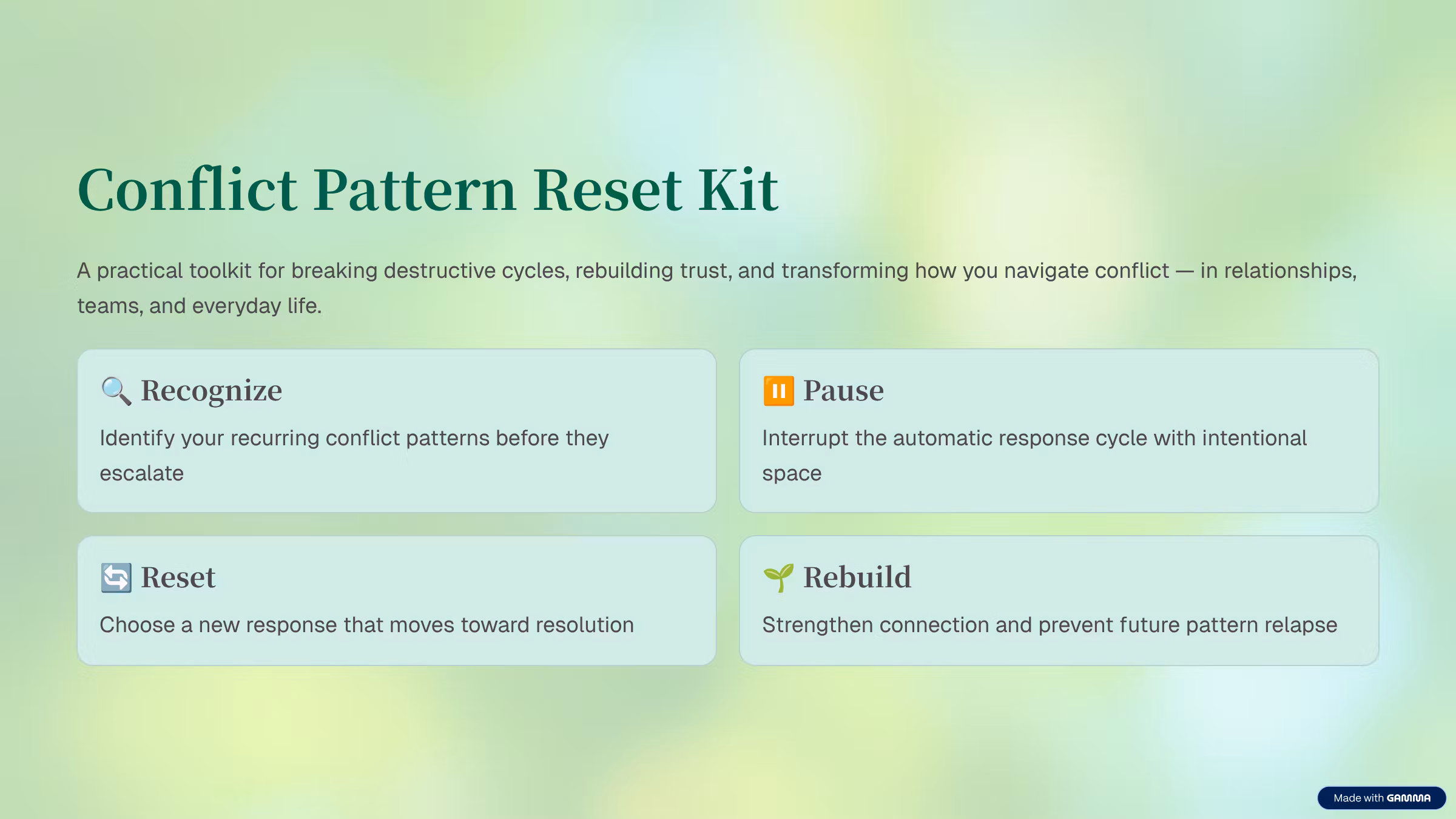 Conflict Pattern Reset Kit

A practical toolkit for breaking destructive cycles, rebuilding trust, and transforming how you navigate conflict — in relationships, teams, and everyday life.

🔍 Recognize

Identify your recurring conflict patterns before they escalate

⏸️ Pause

Interrupt the automatic response cycle with intentional space

🔄 Reset

Choose a new response that moves toward resolution

🌱 Rebuild

Strengthen connection and prevent future pattern relapse

Made with GAMMA